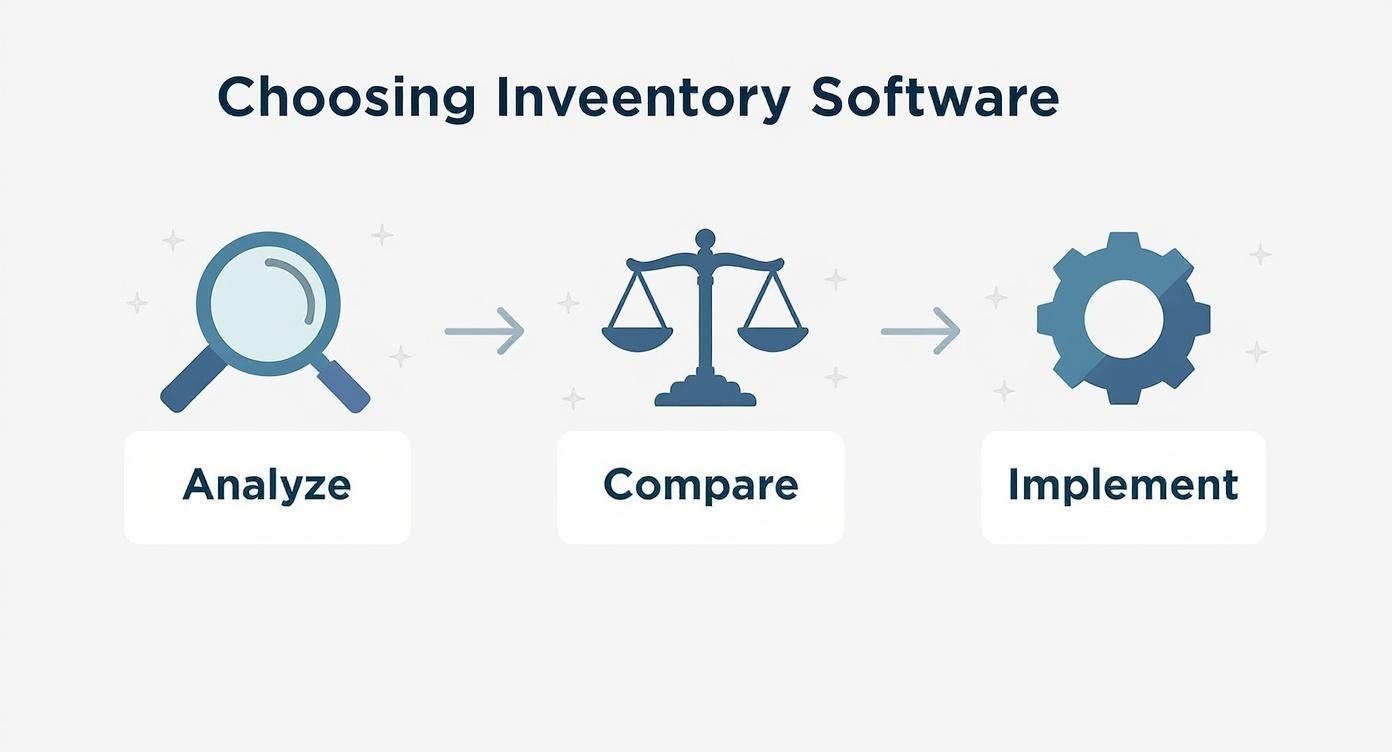 Choosing Inveentory Software

Analyze

Compare

Implement